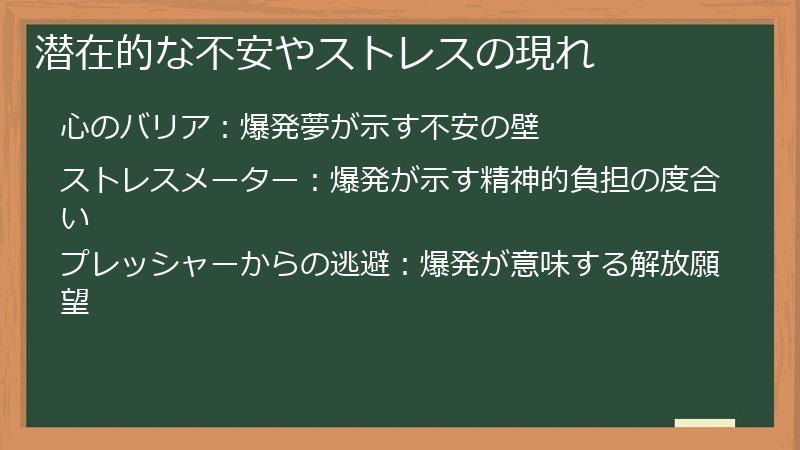 潜在的な不安やストレスの現れ

心のバリア：爆発夢が示す不安の壁

ストレスメーター：爆発が示す精神的負担の度合い

プレッシャーからの逃避：爆発が意味する解放願望